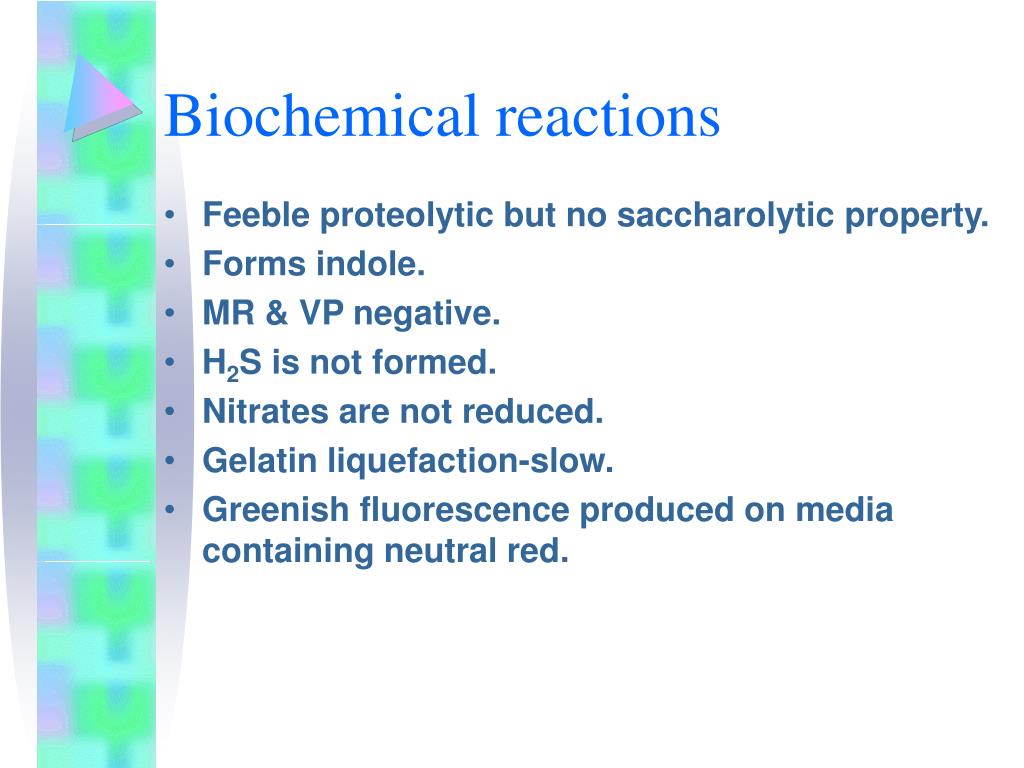 Biochemical reactions

• Feeble proteolytic but no saccharolytic property.
• Forms indole.
• MR & VP negative.
• $H_2S$ is not formed.
• Nitrates are not reduced.
• Gelatin liquefaction-slow.
• Greenish fluorescence produced on media containing neutral red.